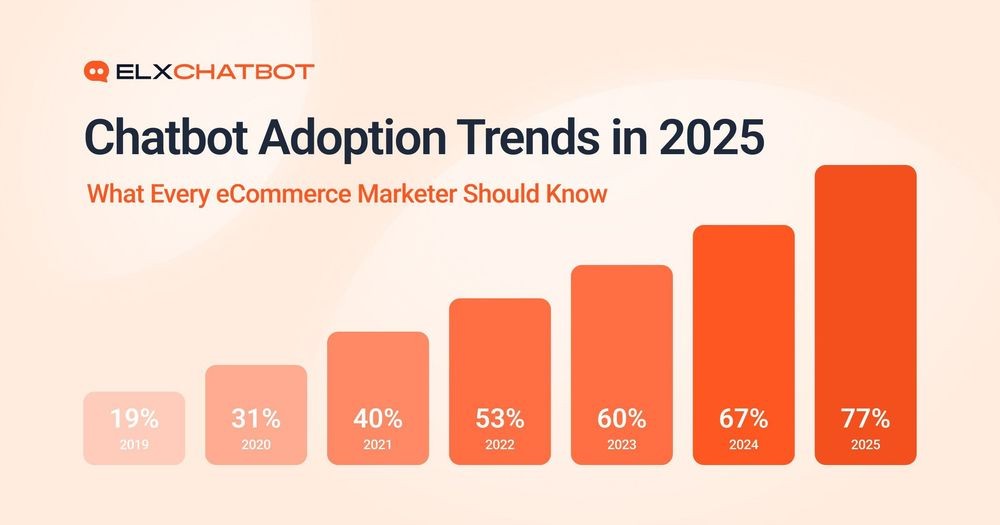 ELXCHATBOT

Chatbot Adoption Trends in 2025

What Every eCommerce Marketer Should Know

19%
2019

31%
2020

40%
2021

53%
2022

60%
2023

67%
2024

77%
2025